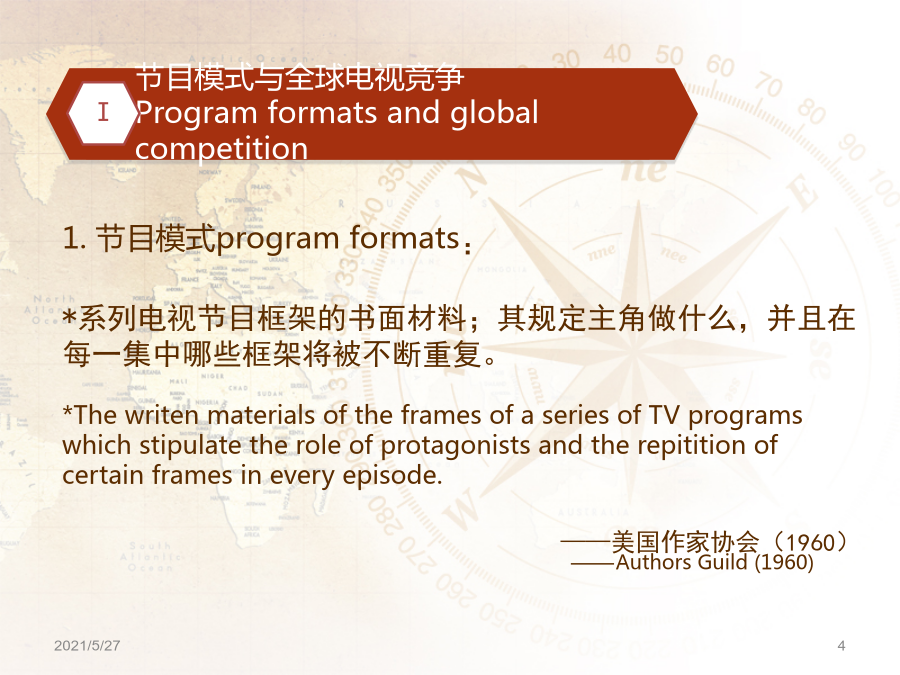 Ⅰ 节目模式与全球电视竞争
Program formats and global competition

1. 节目模式program formats：

*系列电视节目框架的书面材料；其规定主角做什么，并且在每一集中哪些框架将被不断重复。

*The writen materials of the frames of a series of TV programs which stipulate the role of protagonists and the repitition of certain frames in every episode.

——美国作家协会（1960）
——Authors Guild (1960)

2021/5/27

4